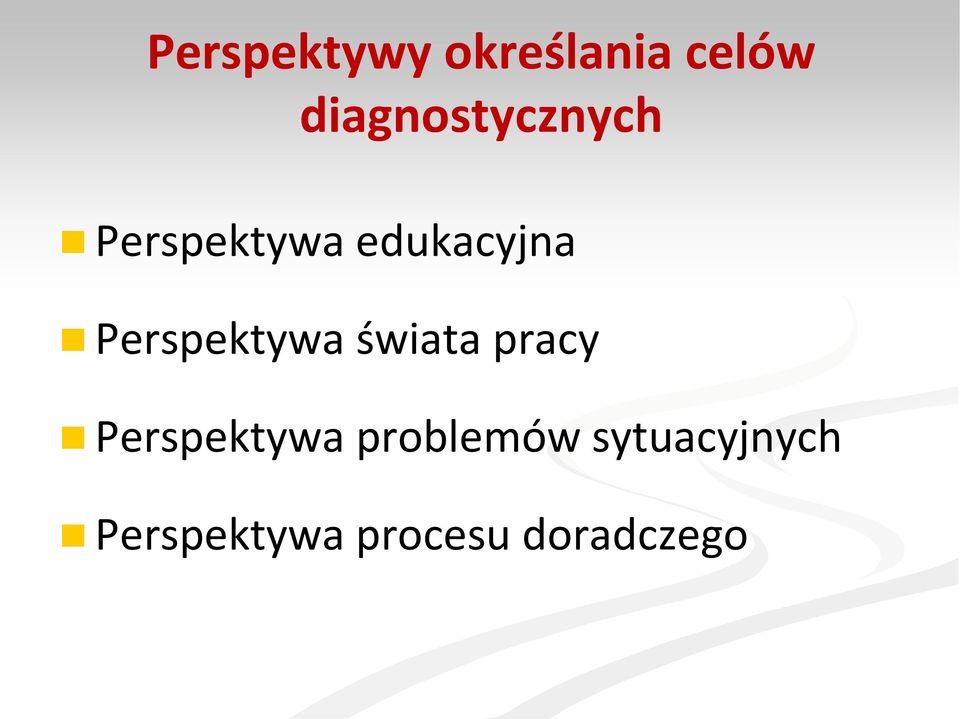 Perspektywy określania celów diagnostycznych

Perspektywa edukacyjna

Perspektywa świata pracy

Perspektywa problemów sytuacyjnych

Perspektywa procesu doradczego